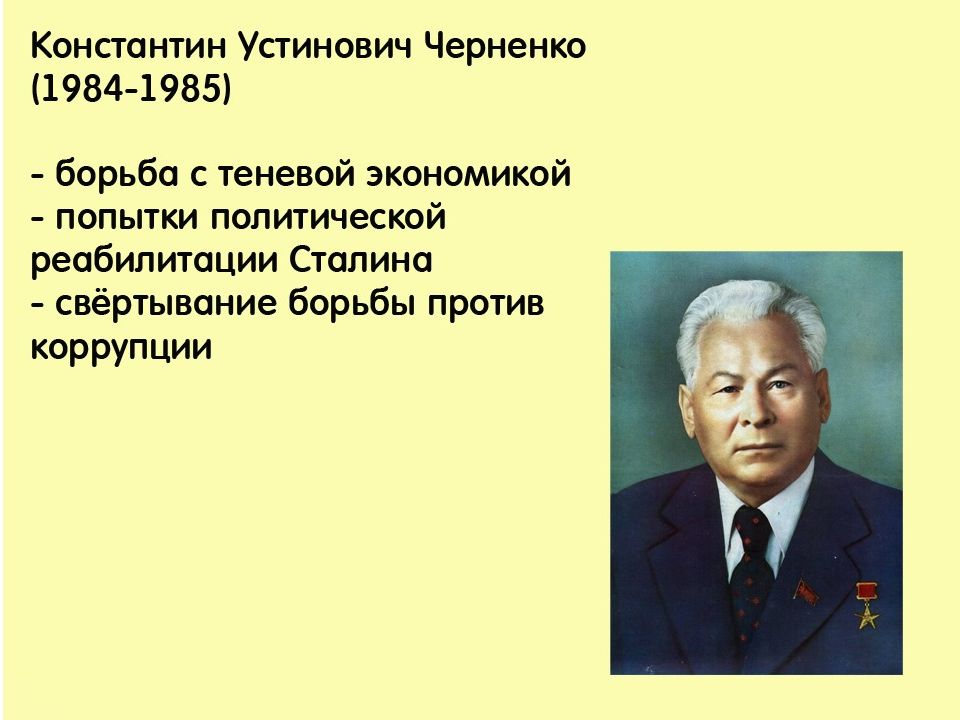 Константин Устинович Черненко (1984-1985)

- борьба с теневой экономикой
- попытки политической реабилитации Сталина
- свёртывание борьбы против коррупции